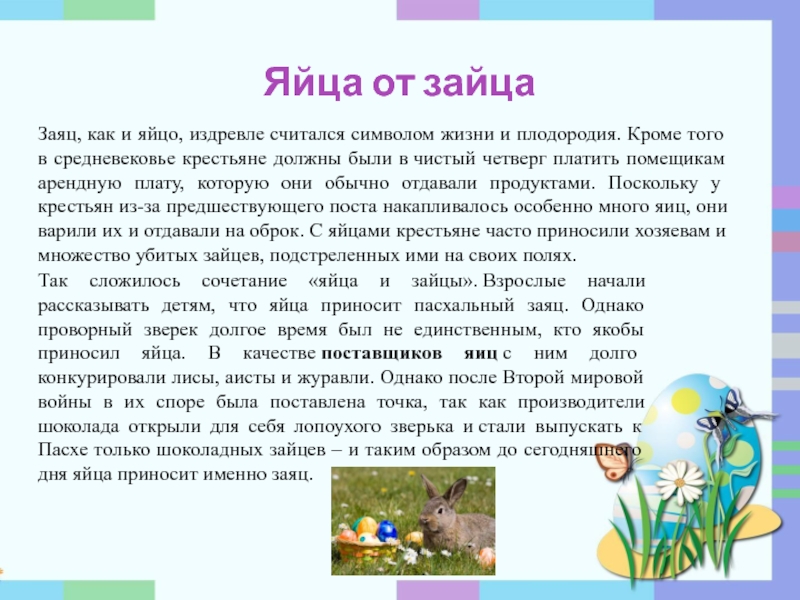 Яйца от зайца

Заяц, как и яйцо, издревле считался символом жизни и плодородия. Кроме того в средневековье крестьяне должны были в чистый четверг платить помещикам арендную плату, которую они обычно отдавали продуктами. Поскольку у крестьян из-за предшествующего поста накапливалось особенно много яиц, они варили их и отдавали на оброк. С яйцами крестьяне часто приносили хозяевам и множество убитых зайцев, подстреленных ими на своих полях.

Так сложилось сочетание «яйца и зайцы». Взрослые начали рассказывать детям, что яйца приносит пасхальный заяц. Однако проворный зверек долгое время был не единственным, кто якобы приносил яйца. В качестве поставщиков яиц с ним долго конкурировали лисы, аисты и журавли. Однако после Второй мировой войны в их споре была поставлена точка, так как производители шоколада открыли для себя лопоухого зверька и стали выпускать к Пасхе только шоколадных зайцев – и таким образом до сегодняшнего дня яйца приносит именно заяц.